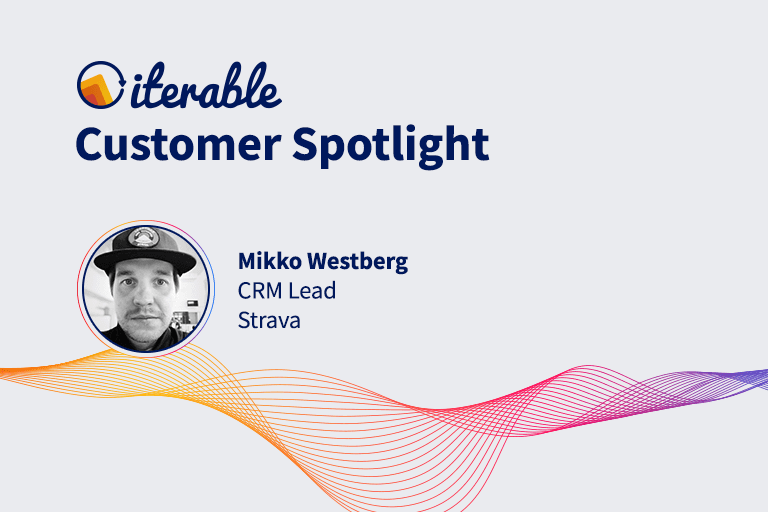 iterable
Customer Spotlight

Mikko Westberg
CRM Lead
Strava